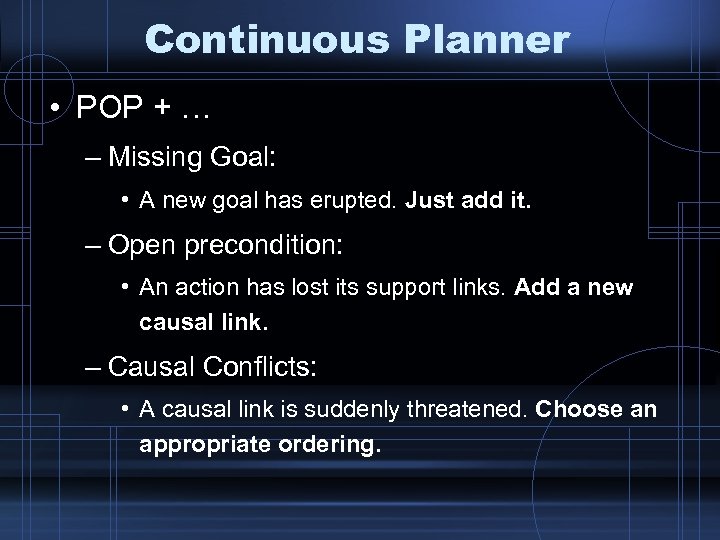 Continuous Planner

• POP + …

– Missing Goal:

• A new goal has erupted. Just add it.

– Open precondition:

• An action has lost its support links. Add a new causal link.

– Causal Conflicts:

• A causal link is suddenly threatened. Choose an appropriate ordering.